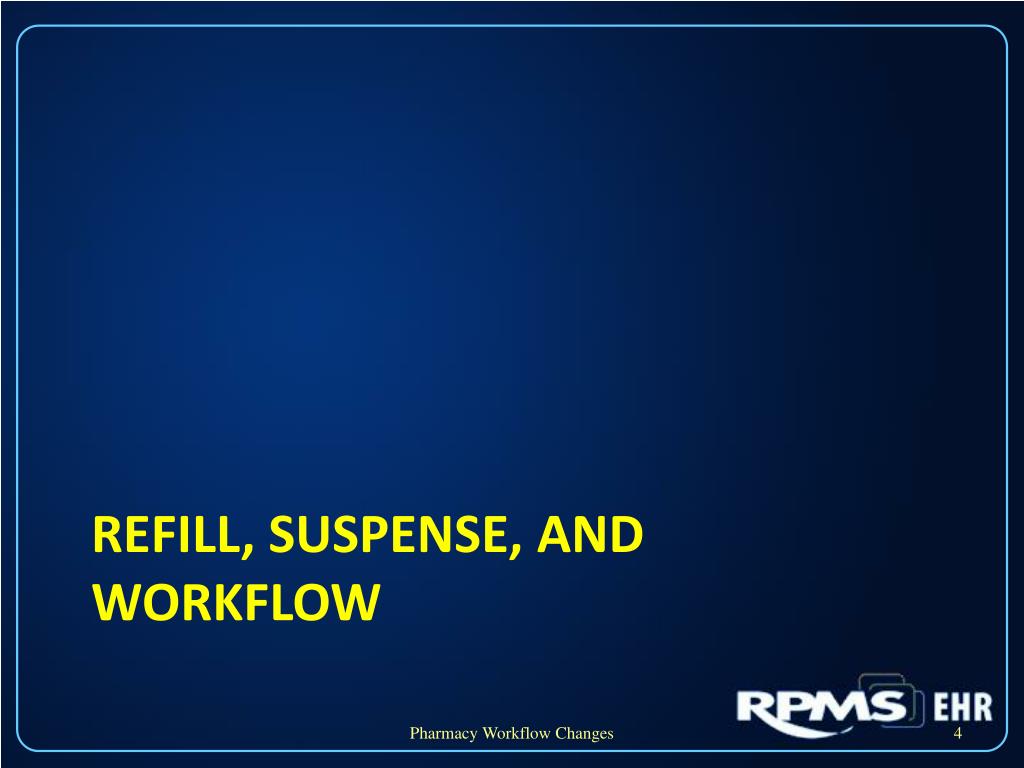 REFILL, SUSPENSE, AND WORKFLOW

Pharmacy Workflow Changes

RPMS EHR

4